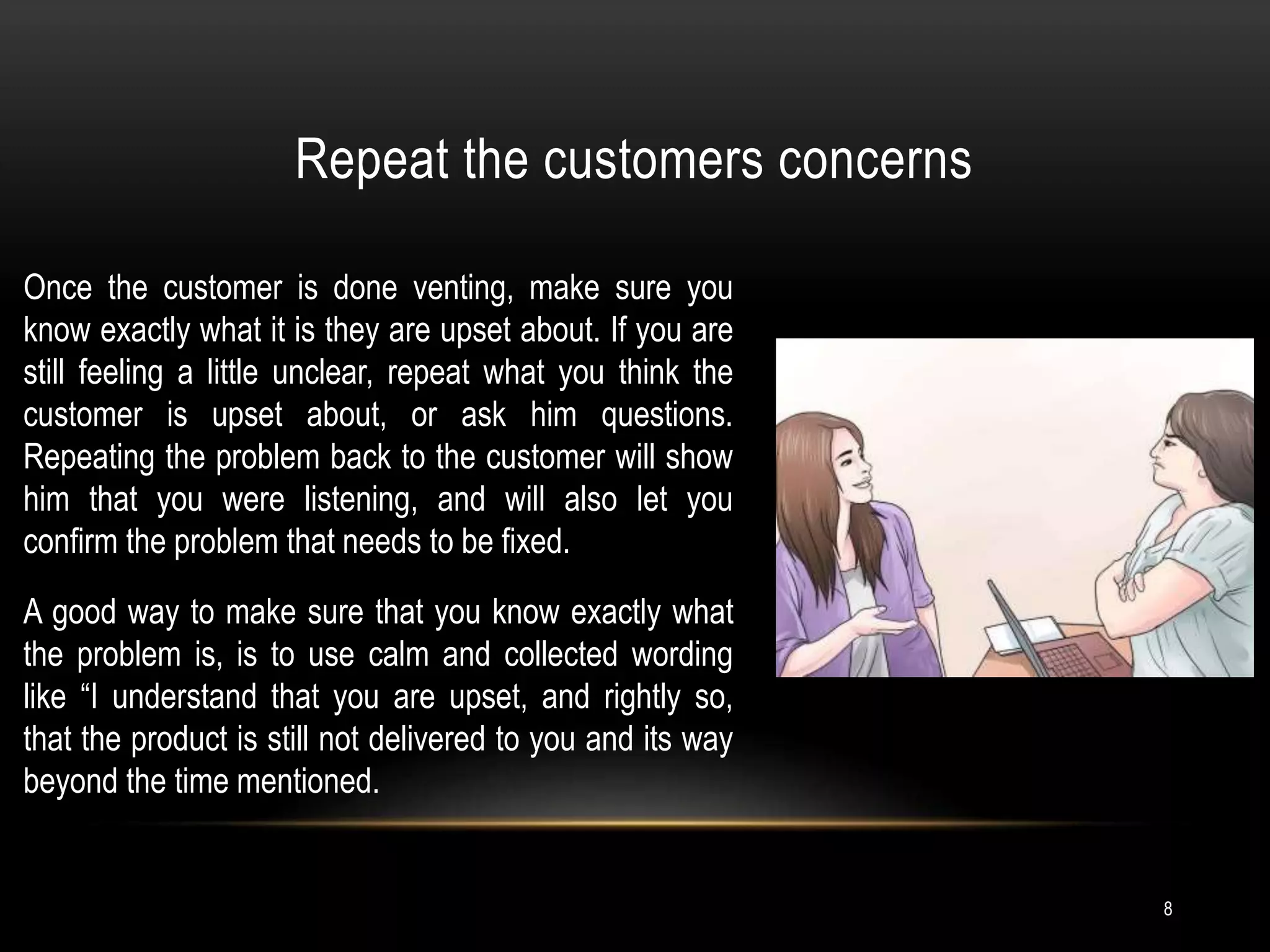 Repeat the customers concerns

Once the customer is done venting, make sure you know exactly what it is they are upset about. If you are still feeling a little unclear, repeat what you think the customer is upset about, or ask him questions. Repeating the problem back to the customer will show him that you were listening, and will also let you confirm the problem that needs to be fixed.

A good way to make sure that you know exactly what the problem is, is to use calm and collected wording like “I understand that you are upset, and rightly so, that the product is still not delivered to you and its way beyond the time mentioned.

8